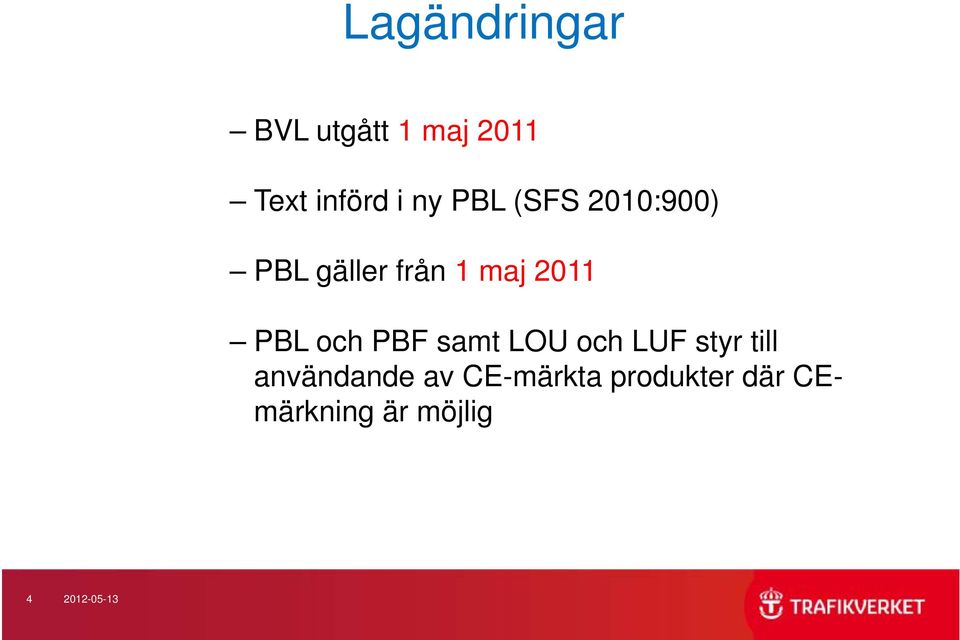 Lagändringar

– BVL utgått 1 maj 2011

– Text införd i ny PBL (SFS 2010:900)

– PBL gäller från 1 maj 2011

– PBL och PBF samt LOU och LUF styr till användande av CE-märkta produkter där CE-märkning är möjlig

4 2012-05-13

TRAFIKVERKET